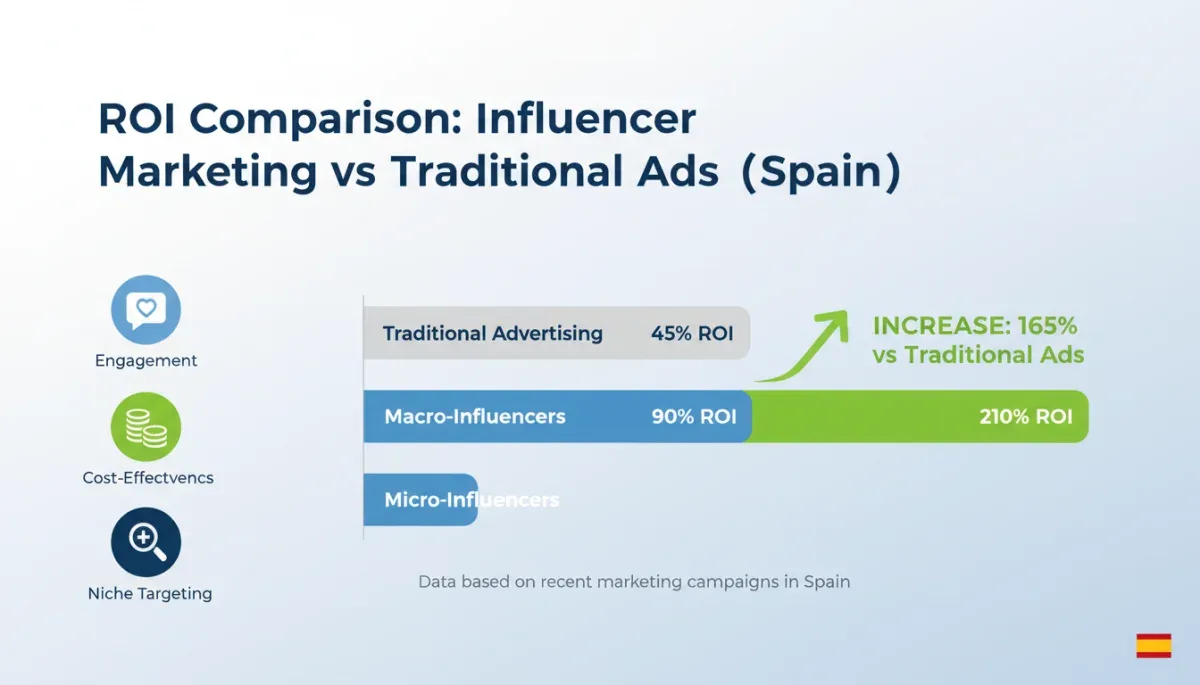 ROI Comparison: Influencer Marketing vs Traditional Ads (Spain)

Engagement

Cost-Effectvencs

Niche Targeting

Traditional Advertising 45% ROI

INCREASE: 165% vs Traditional Ads

Macro-Influencers 90% ROI 210% ROI

Micro-Influencers

Data based on recent marketing campaigns in Spain